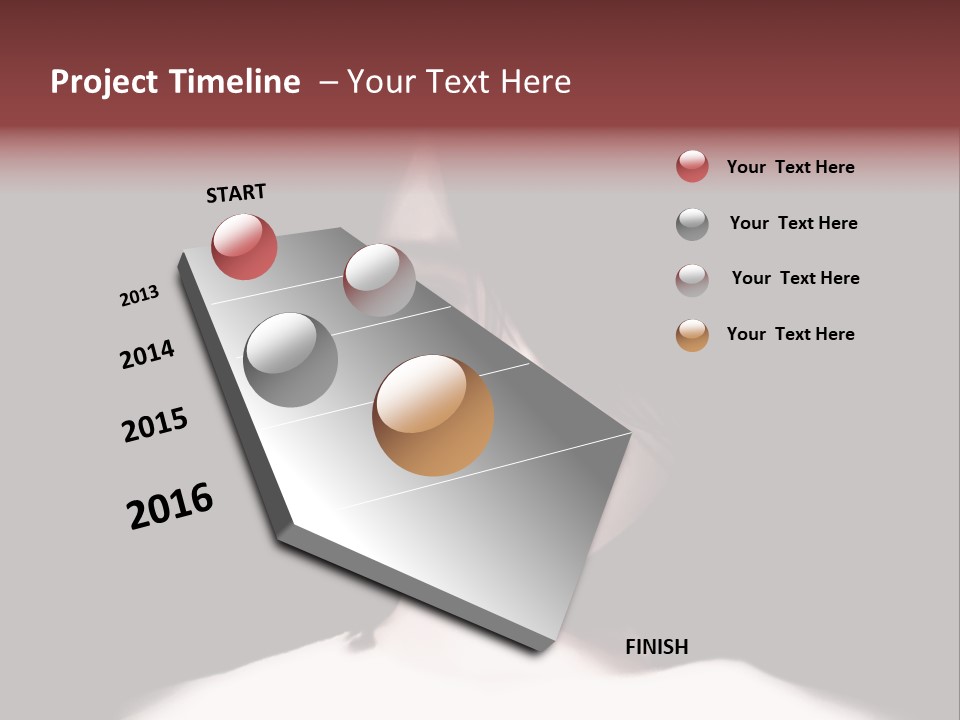 Project Timeline – Your Text Here

START

2013

2014

2015

2016

FINISH

Your Text Here

Your Text Here

Your Text Here

Your Text Here